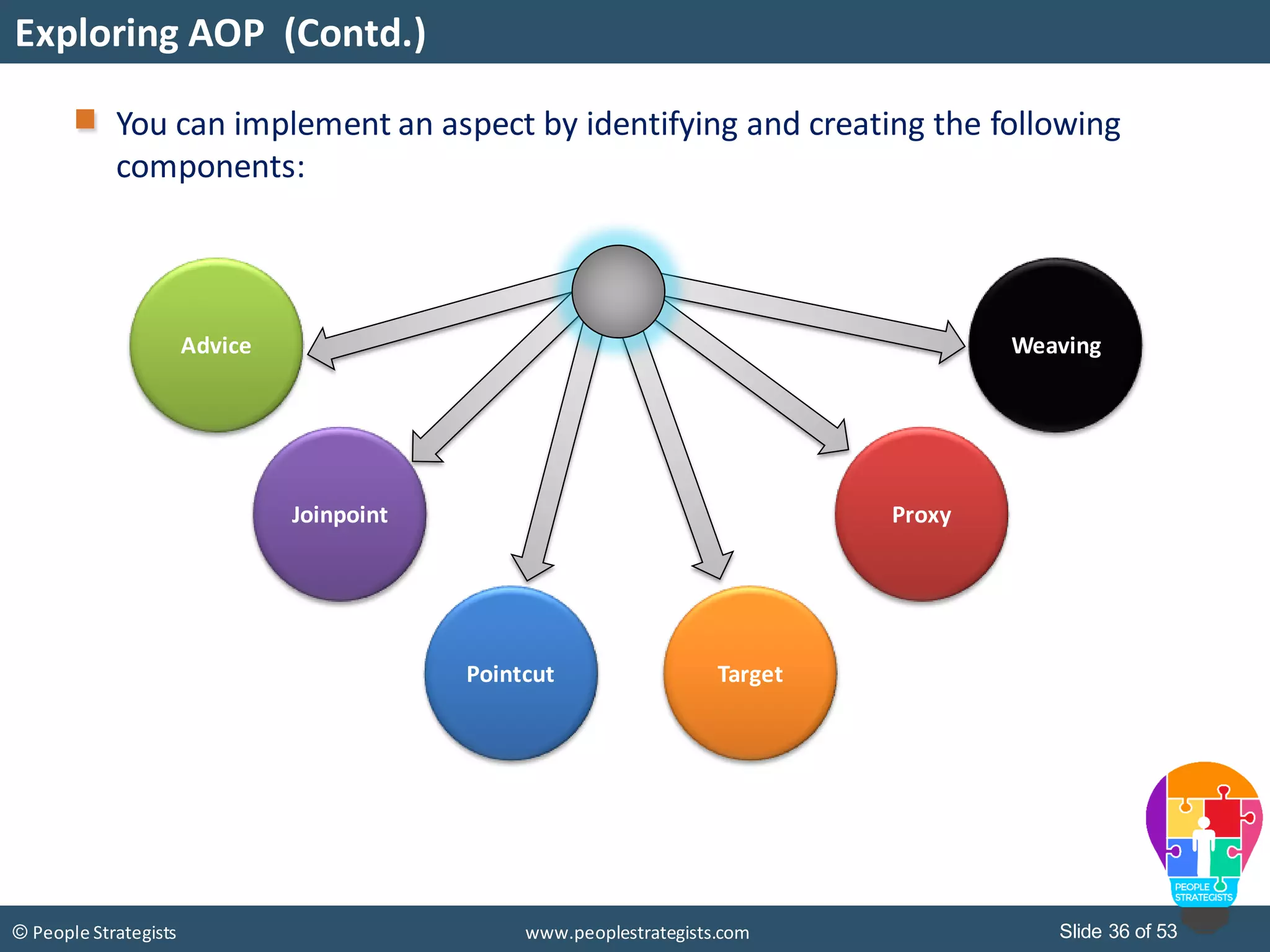 Exploring AOP (Contd.)

You can implement an aspect by identifying and creating the following components:

Advice

Joinpoint

Pointcut

Target

Proxy

Weaving

PEOPLE STRATEGISTS

© People Strategists

www.peoplestrategists.com

Slide 36 of 53